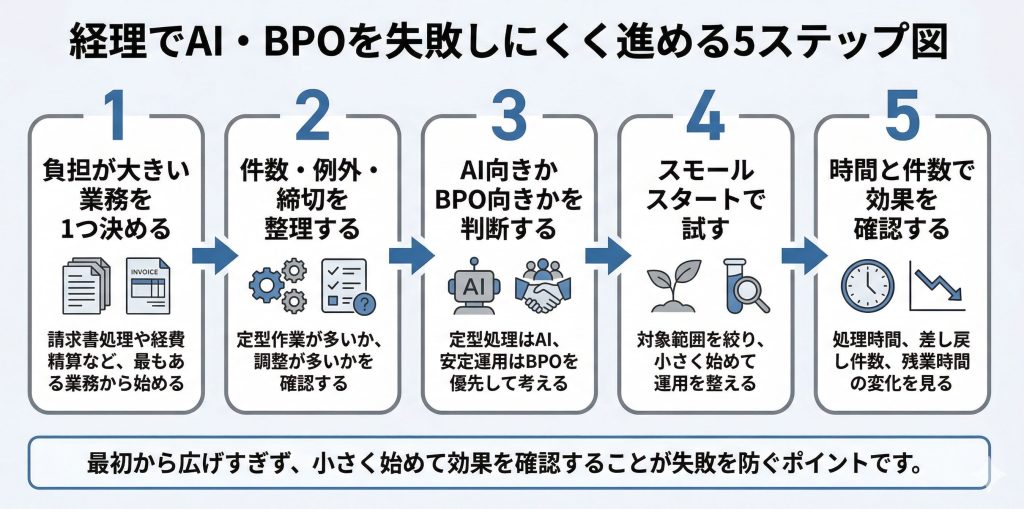 経理でAI・BPOを失敗しにくく進める5ステップ図

1
負担が大きい業務を1つ決める
INVOICE
請求書処理や経費精算など、最もある業務から始める

2
件数・例外・締切を整理する
定型作業が多いか、調整が多いかを確認する

3
AI向きかBPO向きかを判断する
AI
定型処理はAI、安定運用はBPOを優先して考える

4
スモールスタートで試す
対象範囲を絞り、小さく始めて運用を整える

5
時間と件数で効果を確認する
処理時間、差し戻し件数、残業時間の変化を見る

最初から広げすぎず、小さく始めて効果を確認することが失敗を防ぐポイントです。